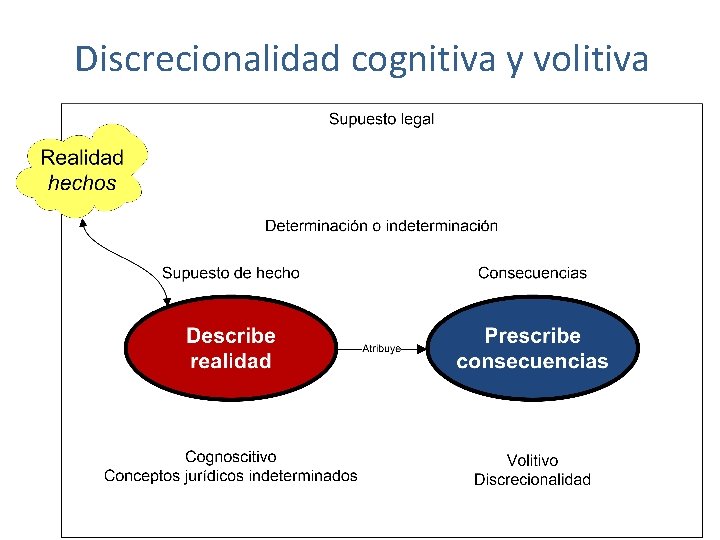 Discrecionalidad cognitiva y volitiva

Supuesto legal

Realidad
hechos

Determinación o indeterminación

Supuesto de hecho

Consecuencias

Describe realidad

Atribuye

Prescribe consecuencias

Cognoscitivo
Conceptos jurídicos indeterminados

Volitivo
Discrecionalidad